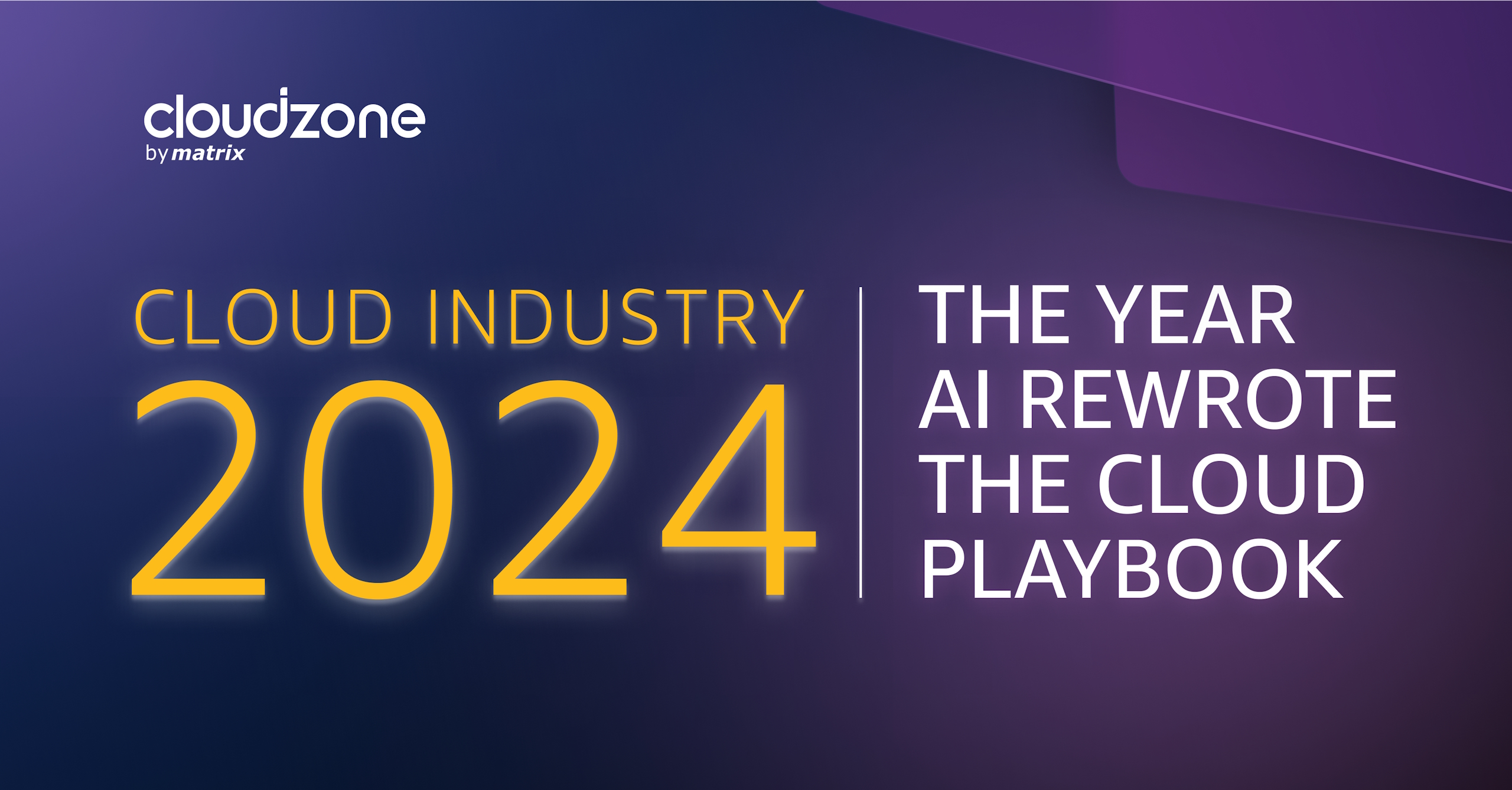 cloudzone
by matrix

CLOUD INDUSTRY
2024

THE YEAR
AI REWROTE
THE CLOUD
PLAYBOOK